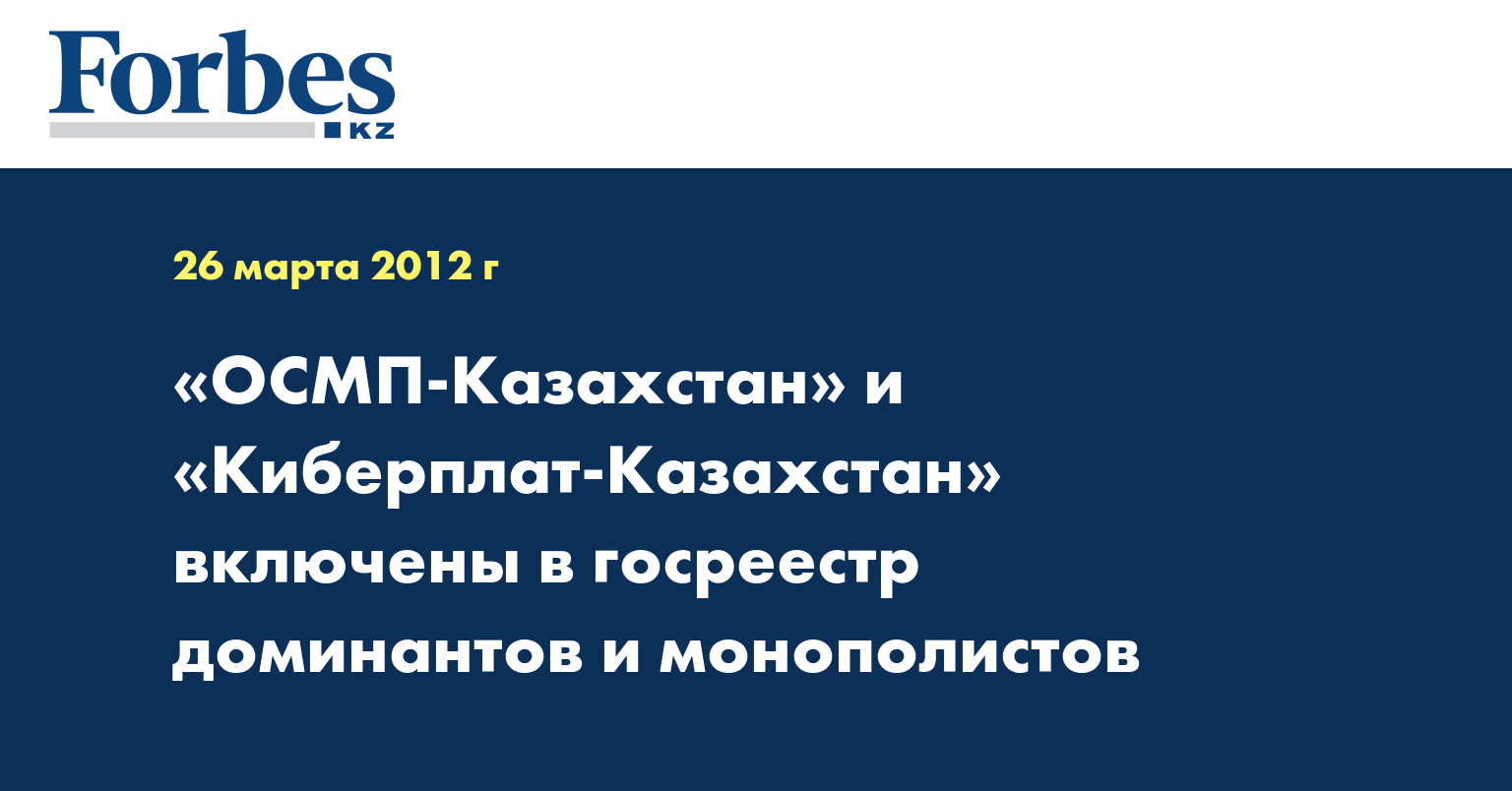 Forbes
KZ

26 марта 2012 г

«ОСМП-Казахстан» и «Киберплат-Казахстан» включены в госреестр доминантов и монополистов